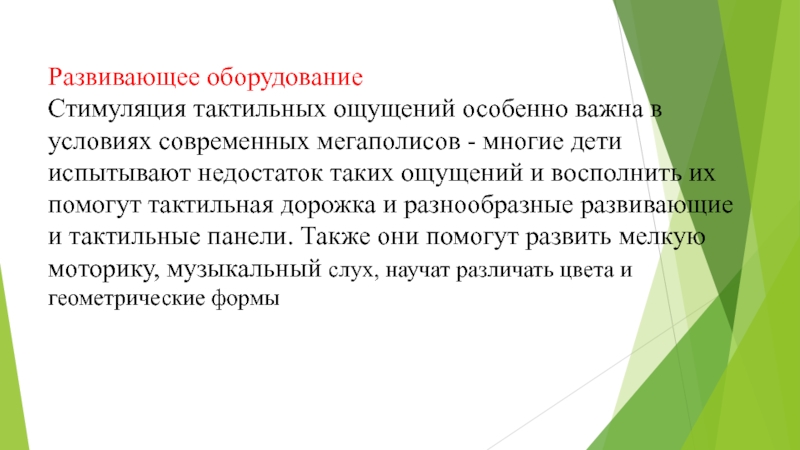 Развивающее оборудование
Стимуляция тактильных ощущений особенно важна в условиях современных мегаполисов - многие дети испытывают недостаток таких ощущений и восполнить их помогут тактильная дорожка и разнообразные развивающие и тактильные панели. Также они помогут развить мелкую моторику, музыкальный слух, научат различать цвета и геометрические формы